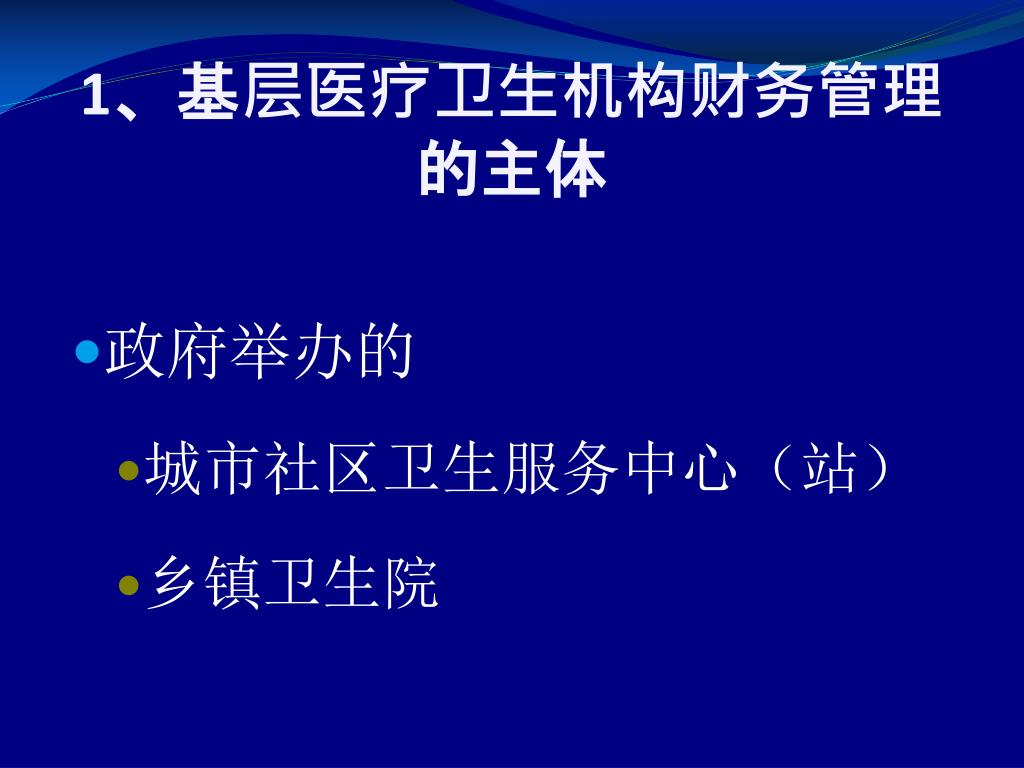 1、基层医疗卫生机构财务管理的主体

政府举办的

城市社区卫生服务中心（站）

乡镇卫生院